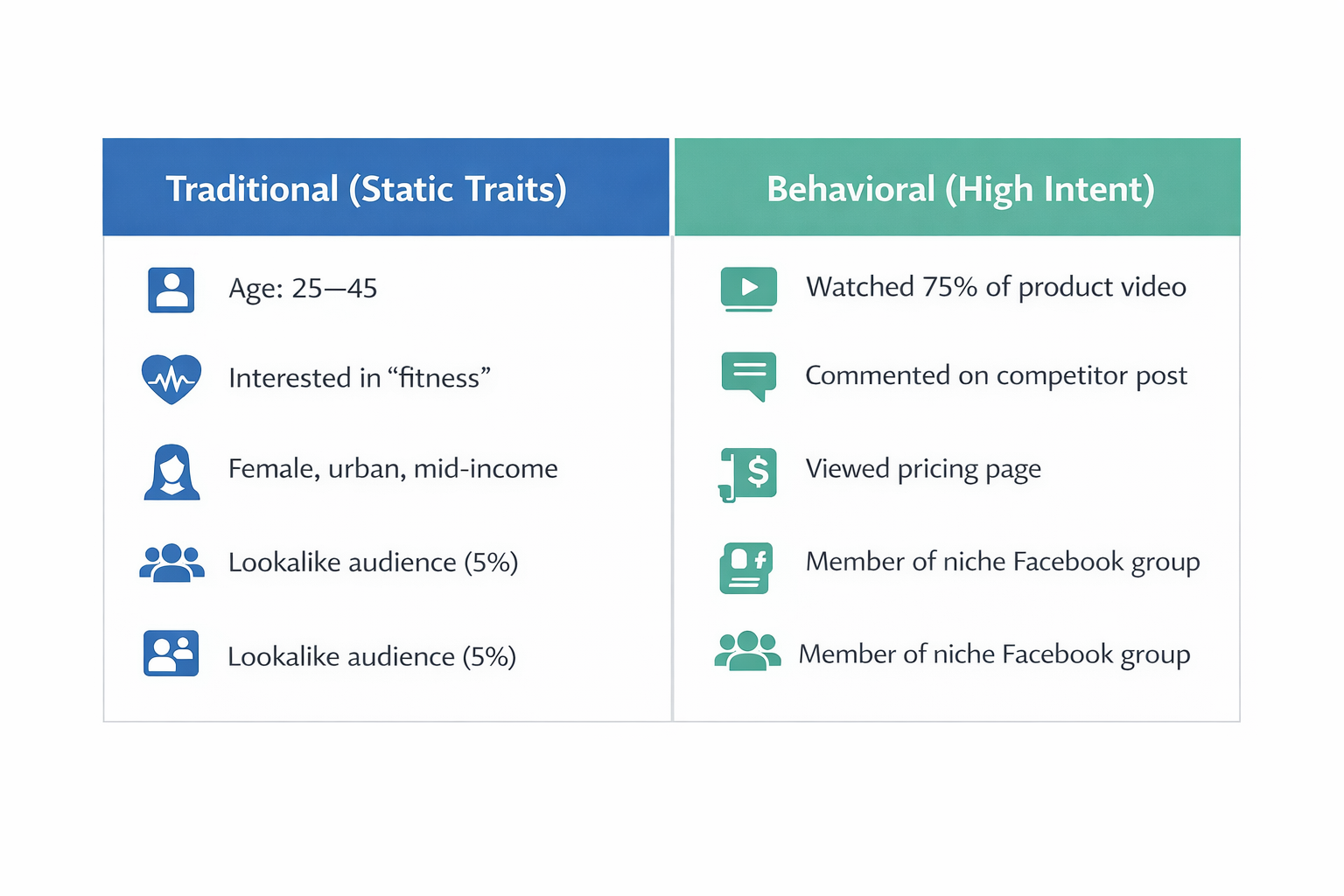 | Traditional (Static Traits) | Behavioral (High Intent) |
|---|---|
| Age: 25—45 | Watched 75% of product video |
| Interested in “fitness” | Commented on competitor post |
| Female, urban, mid-income | Viewed pricing page |
| Lookalike audience (5%) | Member of niche Facebook group |
| Lookalike audience (5%) | Member of niche Facebook group |